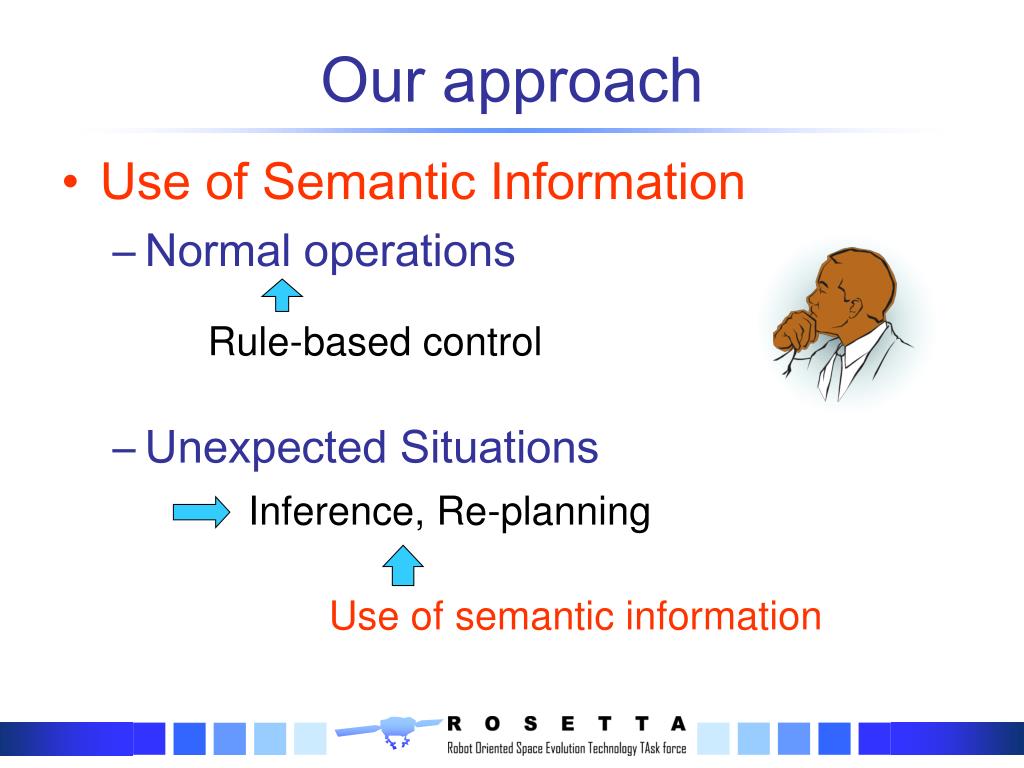 Our approach

• Use of Semantic Information

– Normal operations

Rule-based control

– Unexpected Situations

Inference, Re-planning

Use of semantic information

R O S E T T A
Robot Oriented Space Evolution Technology TAsk force